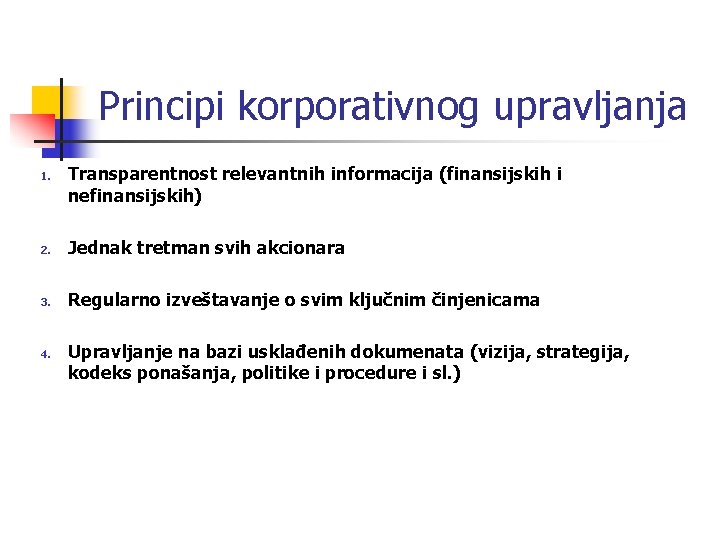 Principi korporativnog upravljanja

1. Transparentnost relevantnih informacija (finansijskih i nefinansijskih)

2. Jednak tretman svih akcionara

3. Regularno izveštavanje o svim ključnim činjenicama

4. Upravljanje na bazi usklađenih dokumenata (vizija, strategija, kodeks ponašanja, politike i procedure i sl.)